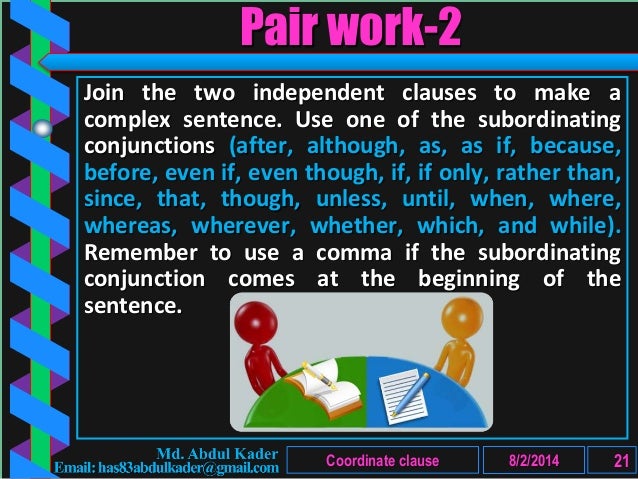 Pair work-2

Join the two independent clauses to make a complex sentence. Use one of the subordinating conjunctions (after, although, as, as if, because, before, even if, even though, if, if only, rather than, since, that, though, unless, until, when, where, whereas, wherever, whether, which, and while). Remember to use a comma if the subordinating conjunction comes at the beginning of the sentence.

Md. Abdul Kader
Email: has83abdulkader@gmail.com

Coordinate clause

8/2/2014

21